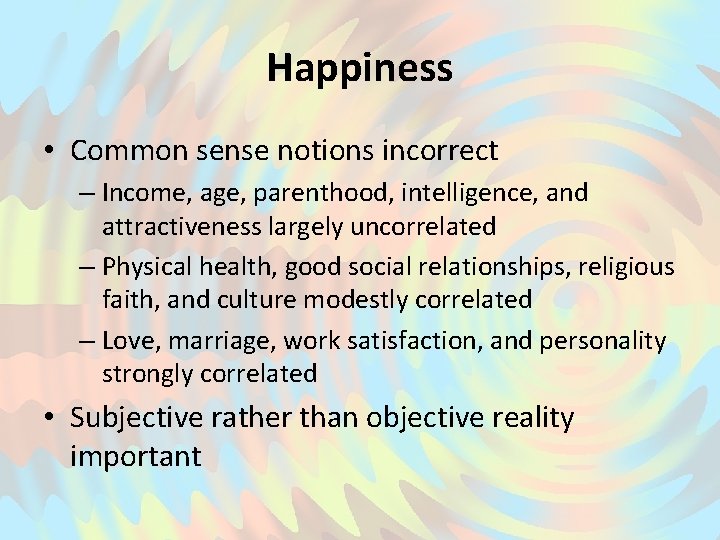 Happiness

• Common sense notions incorrect
– Income, age, parenthood, intelligence, and attractiveness largely uncorrelated
– Physical health, good social relationships, religious faith, and culture modestly correlated
– Love, marriage, work satisfaction, and personality strongly correlated
• Subjective rather than objective reality important